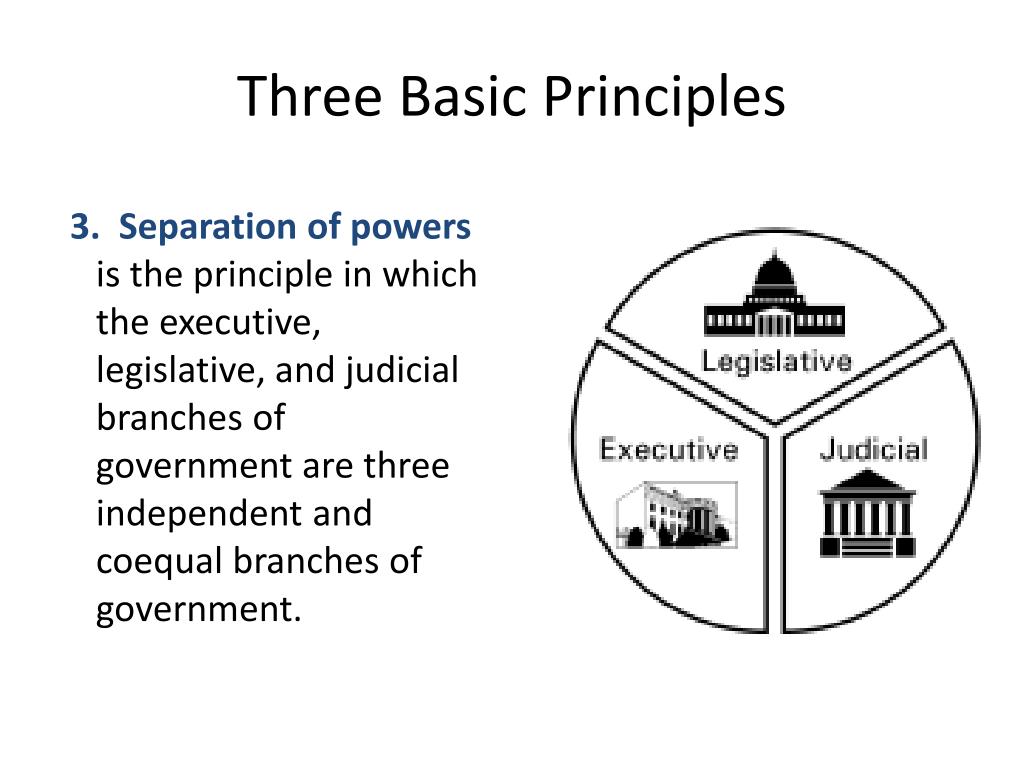 Three Basic Principles

3. Separation of powers is the principle in which the executive, legislative, and judicial branches of government are three independent and coequal branches of government.

Legislative

Executive

Judicial